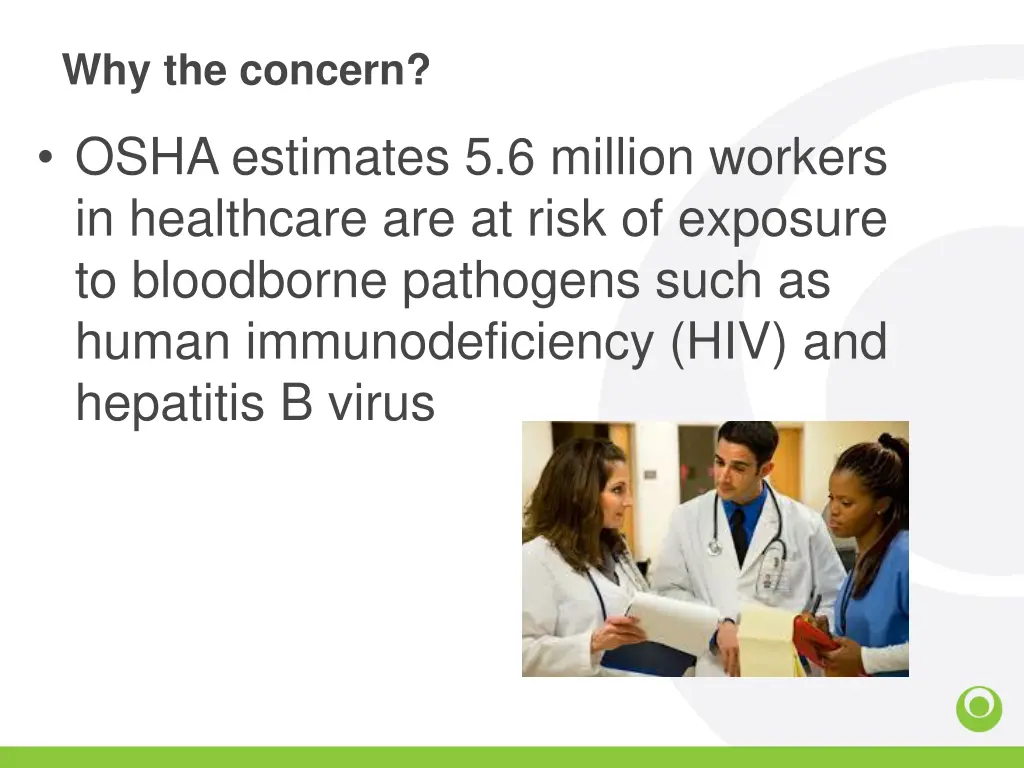 Why the concern?

• OSHA estimates 5.6 million workers in healthcare are at risk of exposure to bloodborne pathogens such as human immunodeficiency (HIV) and hepatitis B virus